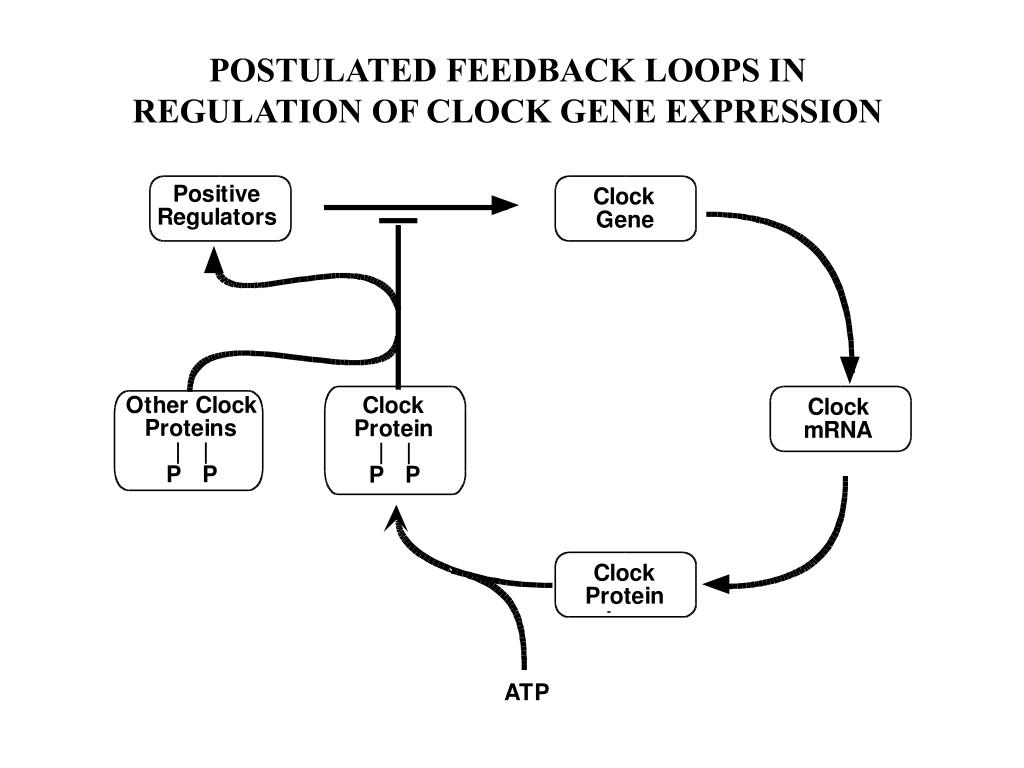 POSTULATED FEEDBACK LOOPS IN REGULATION OF CLOCK GENE EXPRESSION

Positive Regulators

Clock Gene

Other Clock Proteins
P P

Clock Protein
P P

Clock mRNA

Clock Protein

ATP